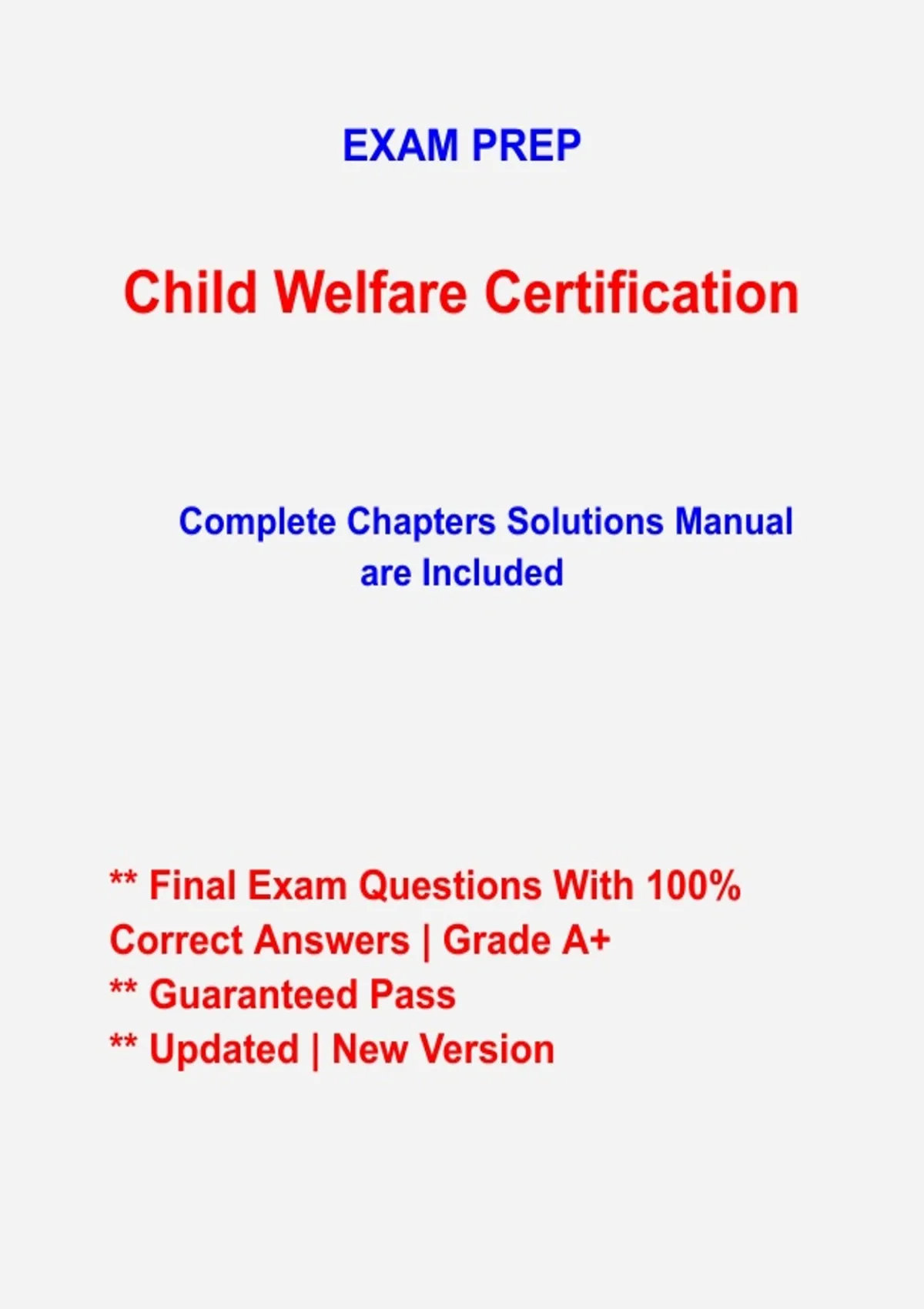 EXAM PREP

Child Welfare Certification

Complete Chapters Solutions Manual are Included

** Final Exam Questions With 100% Correct Answers | Grade A+
** Guaranteed Pass
** Updated | New Version